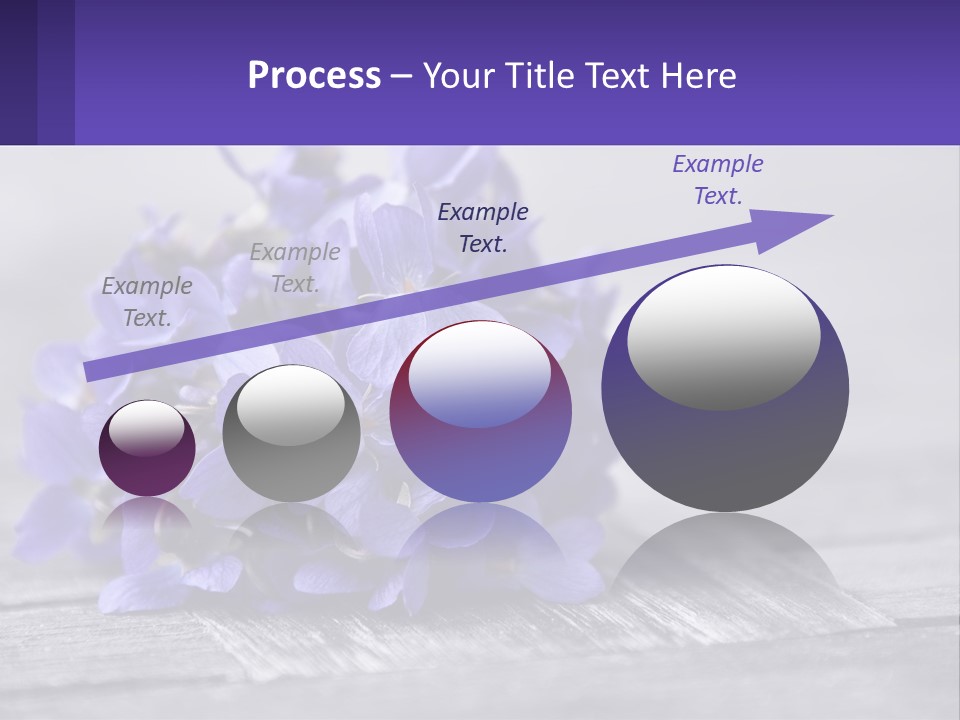 Process – Your Title Text Here

Example Text.

Example Text.

Example Text.

Example Text.